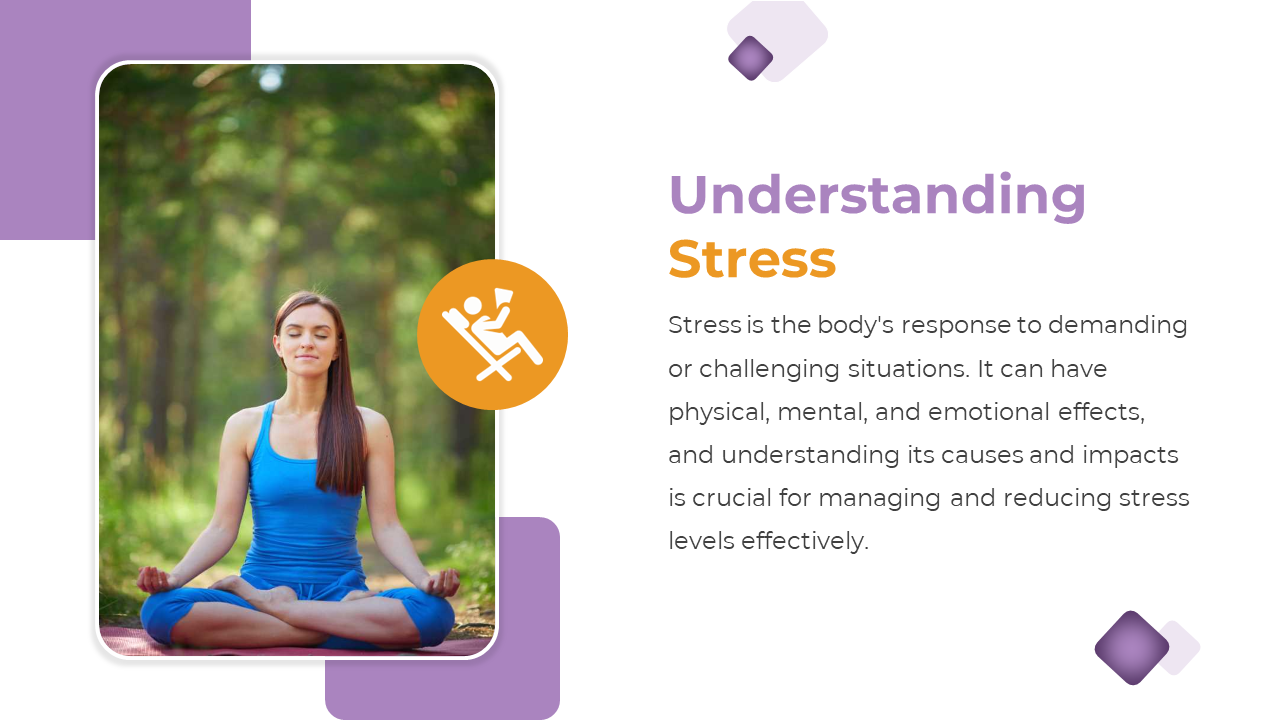 Understanding Stress

Stress is the body's response to demanding or challenging situations. It can have physical, mental, and emotional effects, and understanding its causes and impacts is crucial for managing and reducing stress levels effectively.